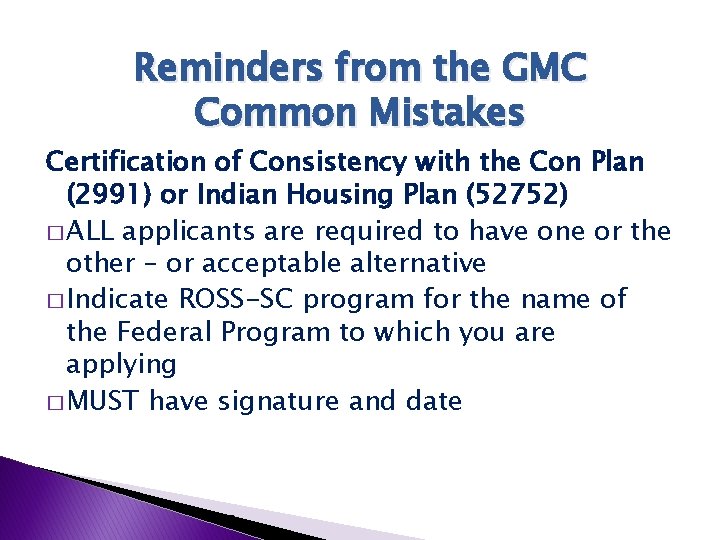 Reminders from the GMC
Common Mistakes

Certification of Consistency with the Con Plan (2991) or Indian Housing Plan (52752)

□ ALL applicants are required to have one or the other – or acceptable alternative

□ Indicate ROSS-SC program for the name of the Federal Program to which you are applying

□ MUST have signature and date